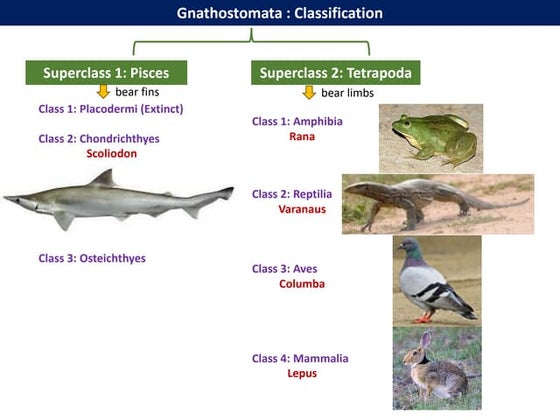 Gnathostomata : Classification

Superclass 1: Pisces

bear fins

Class 1: Placodermi (Extinct)

Class 2: Chondrichthyes
Scoliodon

Class 3: Osteichthyes

Superclass 2: Tetrapoda

bear limbs

Class 1: Amphibia
Rana

Class 2: Reptilia
Varanaus

Class 3: Aves
Columba

Class 4: Mammalia
Lepus